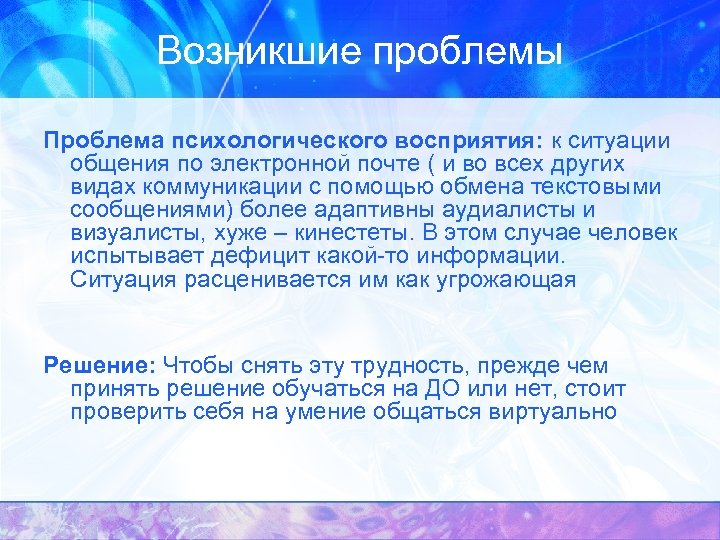 Возникшие проблемы

Проблема психологического восприятия: к ситуации общения по электронной почте ( и во всех других видах коммуникации с помощью обмена текстовыми сообщениями) более адаптивны аудиалисты и визуалисты, хуже – кинестеты. В этом случае человек испытывает дефицит какой-то информации. Ситуация расценивается им как угрожающая

Решение: Чтобы снять эту трудность, прежде чем принять решение обучаться на ДО или нет, стоит проверить себя на умение общаться виртуально